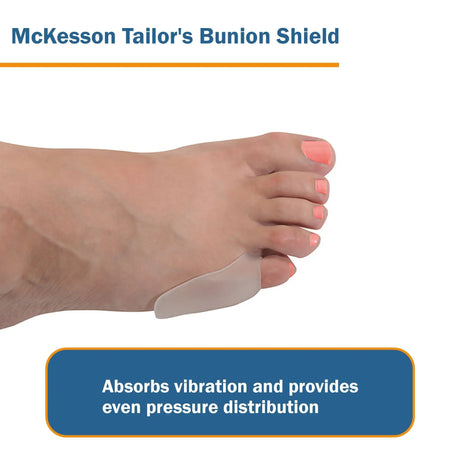 McKesson Tailor's Bunion Shield

Absorbs vibration and provides even pressure distribution